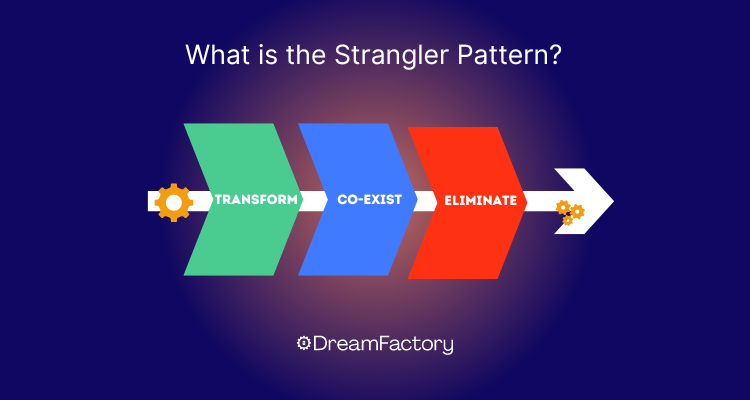 What is the Strangler Pattern?

TRANSFORM

CO-EXIST

ELIMINATE

DreamFactory